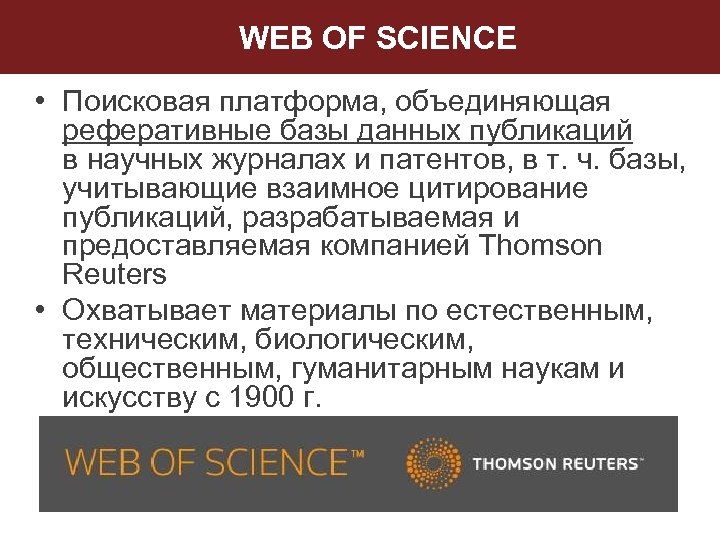 WEB OF SCIENCE

• Поисковая платформа, объединяющая реферативные базы данных публикаций в научных журналах и патентов, в т. ч. базы, учитывающие взаимное цитирование публикаций, разрабатываемая и предоставляемая компанией Thomson Reuters

• Охватывает материалы по естественным, техническим, биологическим, общественным, гуманитарным наукам и искусству с 1900 г.

WEB OF SCIENCE™ THOMSON REUTERS™